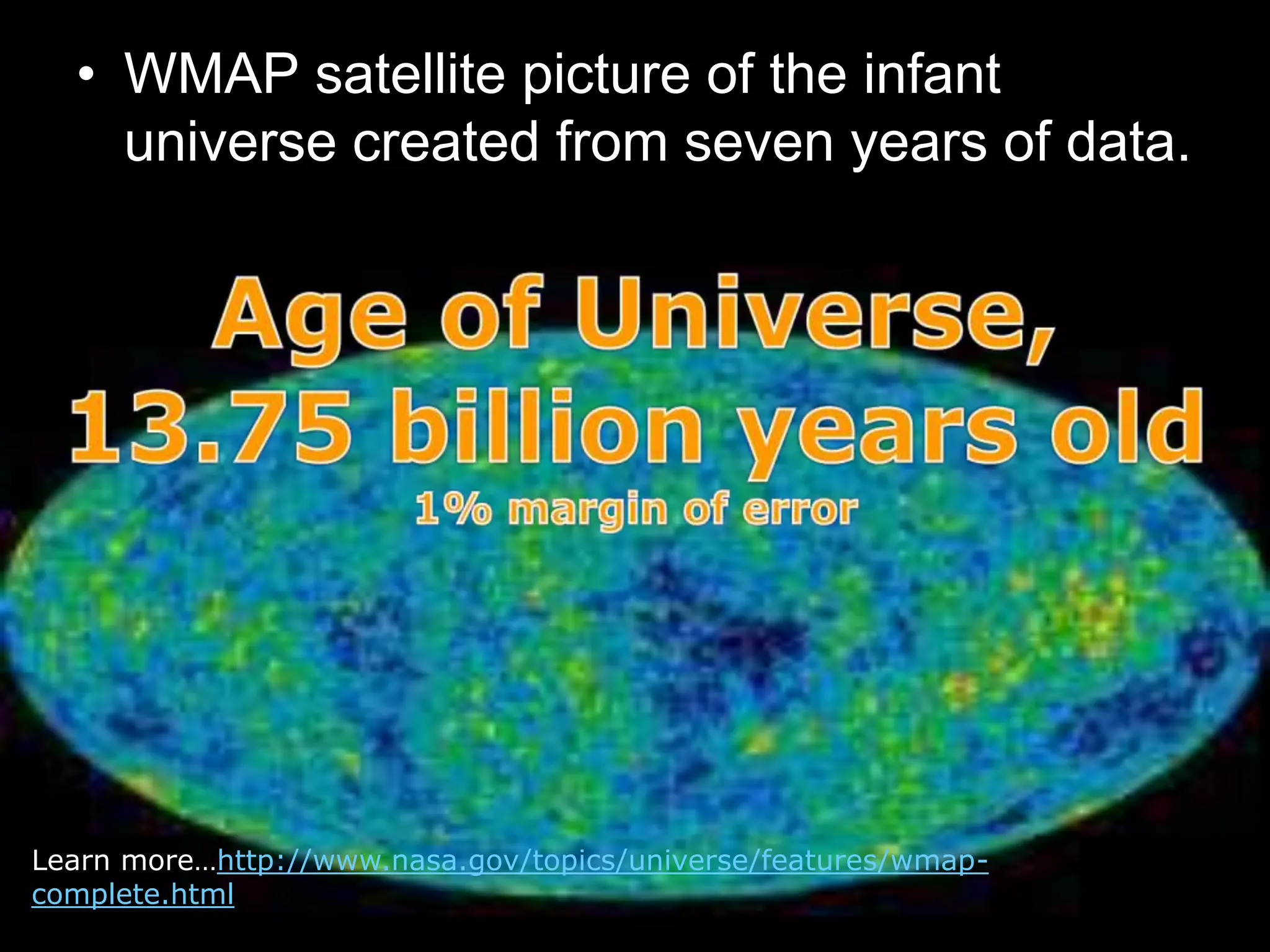 • WMAP satellite picture of the infant universe created from seven years of data.

Age of Universe,
13.75 billion years old
1% margin of error

Learn more…http://www.nasa.gov/topics/universe/features/wmap-complete.html